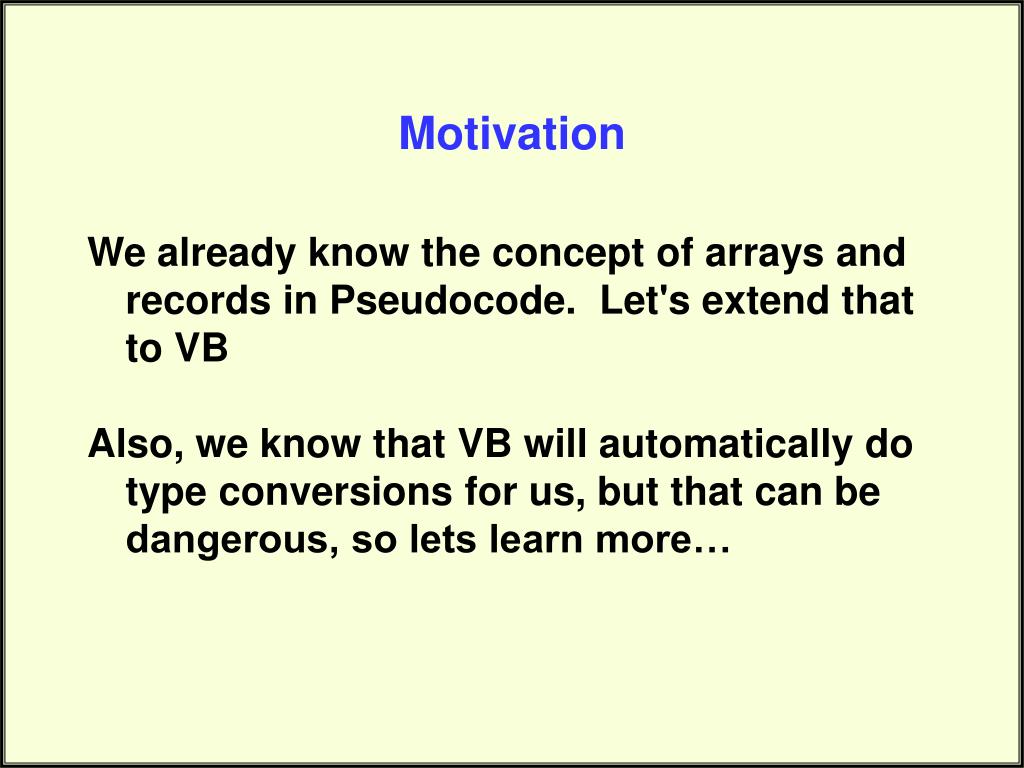 Motivation

We already know the concept of arrays and records in Pseudocode.  Let's extend that to VB

Also, we know that VB will automatically do type conversions for us, but that can be dangerous, so lets learn more…